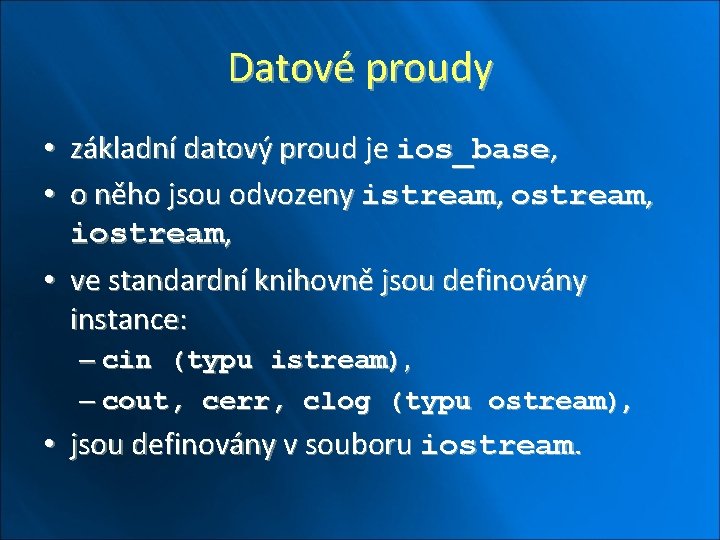 Datové proudy

• základní datový proud je ios_base,
• o něho jsou odvozeny istream, ostream, iostream,
• ve standardní knihovně jsou definovány instance:
– cin (typu istream),
– cout, cerr, clog (typu ostream),
• jsou definovány v souboru iostream.